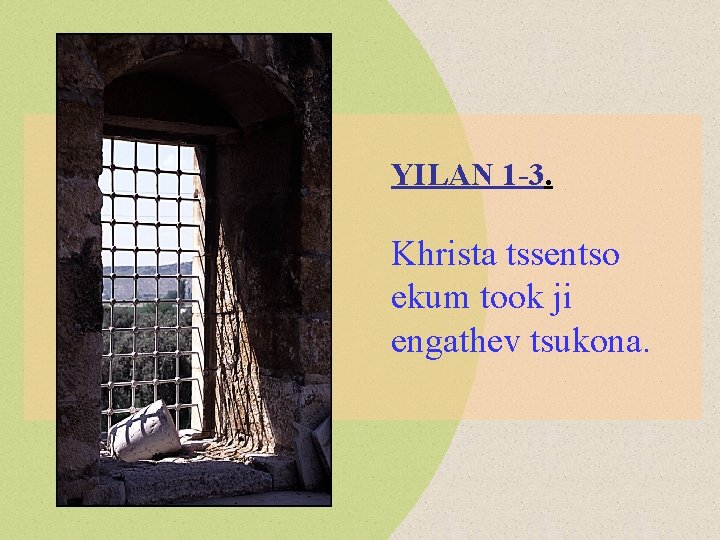 YILAN 1-3.

Khrista tssentso ekum took ji engathev tsukona.